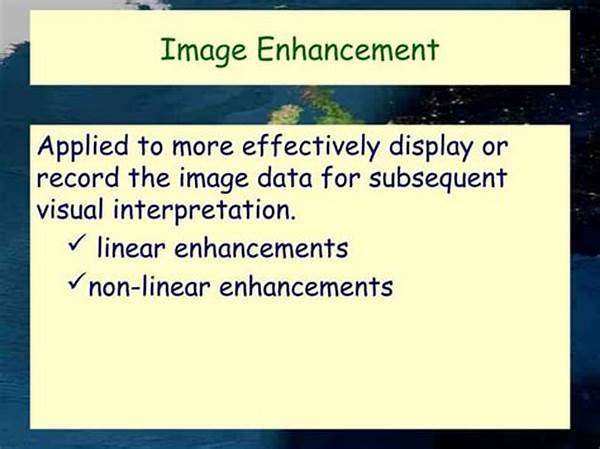 Image Enhancement

Applied to more effectively display or record the image data for subsequent visual interpretation.

✓ linear enhancements
✓ non-linear enhancements